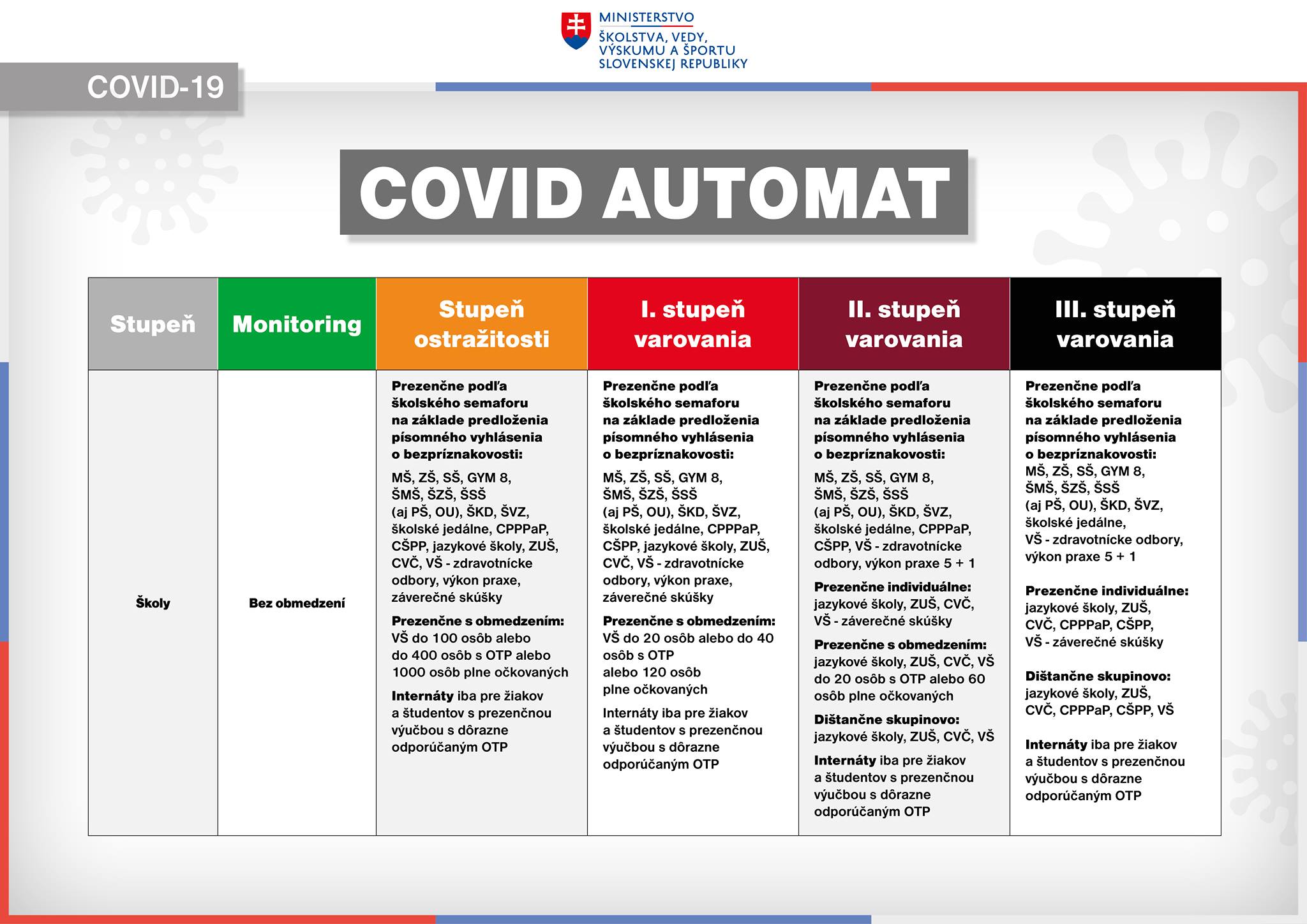 MINISTERSTVO ŠKOLSTVA, VEDY, VÝSKUMU A ŠPORTU SLOVENSKEJ REPUBLIKY

COVID-19

COVID AUTOMAT

| Stupeň | Monitoring | Stupeň ostražitosti | I. stupeň varovania | II. stupeň varovania | III. stupeň varovania |
|---|---|---|---|---|---|
| Školy | Bez obmedzení | Prezenčne podľa školského semaforu na základe predloženia písomného vyhlásenia o bezpríznakovosti: MŠ, ZŠ, SŠ, GYM 8, ŠMŠ, ŠZŠ, ŠSŠ (aj PŠ, OU), ŠKD, ŠVZ, školské jedálne, CPPPaP, CŠPP, jazykové školy, ZUŠ, CVČ, VŠ - zdravotnícke odbory, výkon praxe, záverečné skúšky Prezenčne s obmedzením: VŠ do 100 osôb alebo do 400 osôb s OTP alebo 1000 osôb plne očkovaných Internáty iba pre žiakov a študentov s prezenčnou výučbou s dôrazne odporúčaným OTP | Prezenčne podľa školského semaforu na základe predloženia písomného vyhlásenia o bezpríznakovosti: MŠ, ZŠ, SŠ, GYM 8, ŠMŠ, ŠZŠ, ŠSŠ (aj PŠ, OU), ŠKD, ŠVZ, školské jedálne, CPPPaP, CŠPP, jazykové školy, ZUŠ, CVČ, VŠ - zdravotnícke odbory, výkon praxe, záverečné skúšky Prezenčne s obmedzením: VŠ do 20 osôb alebo do 40 osôb s OTP alebo 120 osôb plne očkovaných Internáty iba pre žiakov a študentov s prezenčnou výučbou s dôrazne odporúčaným OTP | Prezenčne podľa školského semaforu na základe predloženia písomného vyhlásenia o bezpríznakovosti: MŠ, ZŠ, SŠ, GYM 8, ŠMŠ, ŠZŠ, ŠSŠ (aj PŠ, OU), ŠKD, ŠVZ, školské jedálne, CPPPaP, CŠPP, VŠ - zdravotnícke odbory, výkon praxe 5 + 1 Prezenčne individuálne: jazykové školy, ZUŠ, CVČ, VŠ - záverečné skúšky Prezenčne s obmedzením: jazykové školy, ZUŠ, CVČ, VŠ do 20 osôb s OTP alebo 60 osôb plne očkovaných Dištančne skupinovo: jazykové školy, ZUŠ, CVČ, VŠ Internáty iba pre žiakov a študentov s prezenčnou výučbou s dôrazne odporúčaným OTP | Prezenčne podľa školského semaforu na základe predloženia písomného vyhlásenia o bezpríznakovosti: MŠ, ZŠ, SŠ, GYM 8, ŠMŠ, ŠZŠ, ŠSŠ (aj PŠ, OU), ŠKD, ŠVZ, školské jedálne, VŠ - zdravotnícke odbory, výkon praxe 5 + 1 Prezenčne individuálne: jazykové školy, ZUŠ, CVČ, CPPPaP, CŠPP, VŠ - záverečné skúšky Dištančne skupinovo: jazykové školy, ZUŠ, CVČ, CPPPaP, CŠPP, VŠ Internáty iba pre žiakov a študentov s prezenčnou výučbou s dôrazne odporúčaným OTP |